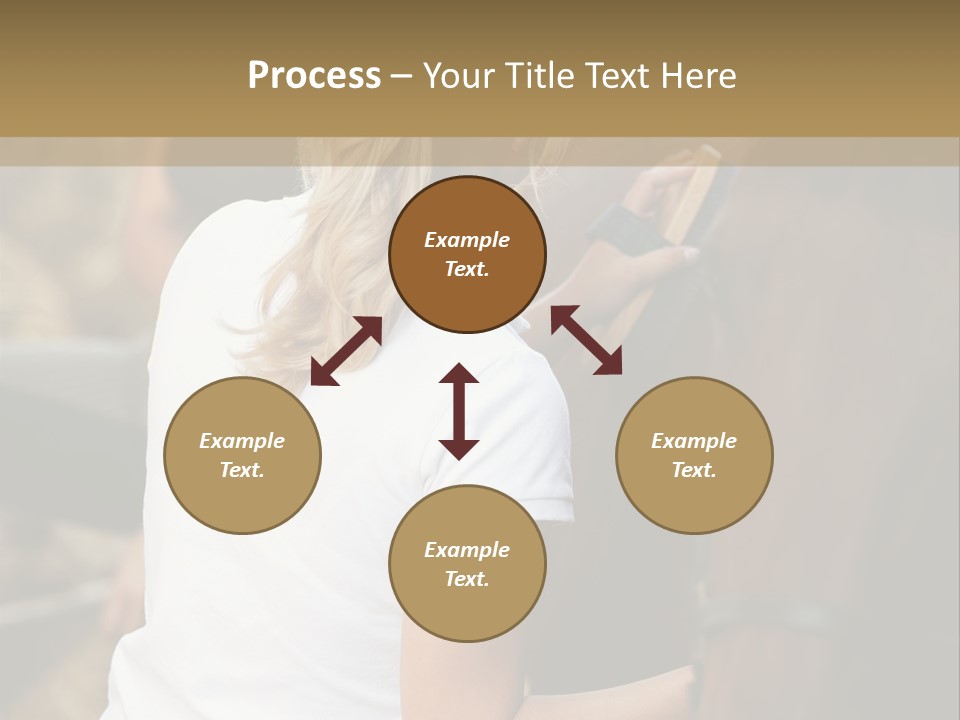 Process – Your Title Text Here

Example Text.

Example Text.

Example Text.

Example Text.